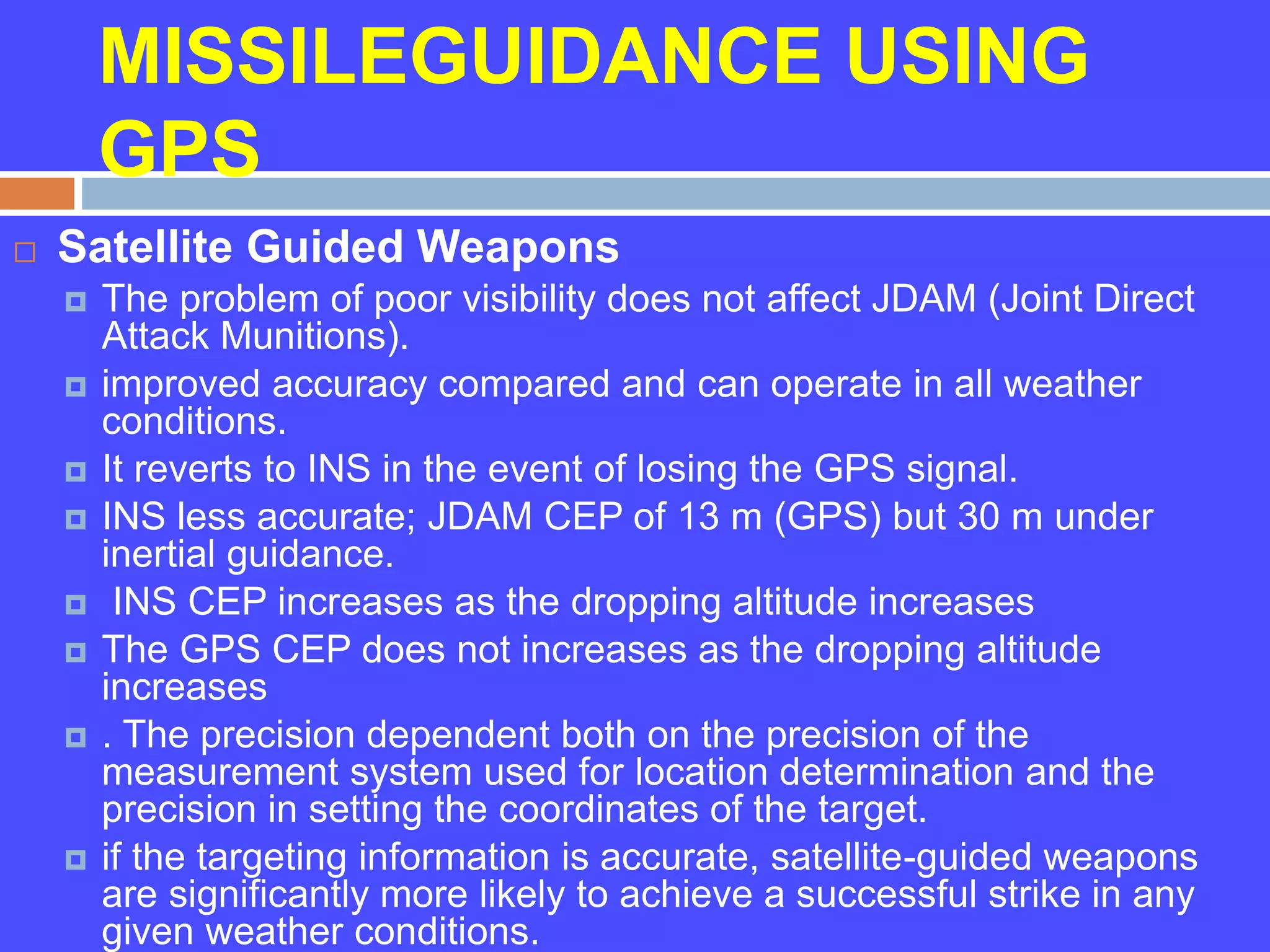 MISSILEGUIDANCE USING GPS

Satellite Guided Weapons

The problem of poor visibility does not affect JDAM (Joint Direct Attack Munitions).

improved accuracy compared and can operate in all weather conditions.

It reverts to INS in the event of losing the GPS signal.

INS less accurate; JDAM CEP of 13 m (GPS) but 30 m under inertial guidance.

INS CEP increases as the dropping altitude increases

The GPS CEP does not increases as the dropping altitude increases

. The precision dependent both on the precision of the measurement system used for location determination and the precision in setting the coordinates of the target.

if the targeting information is accurate, satellite-guided weapons are significantly more likely to achieve a successful strike in any given weather conditions.